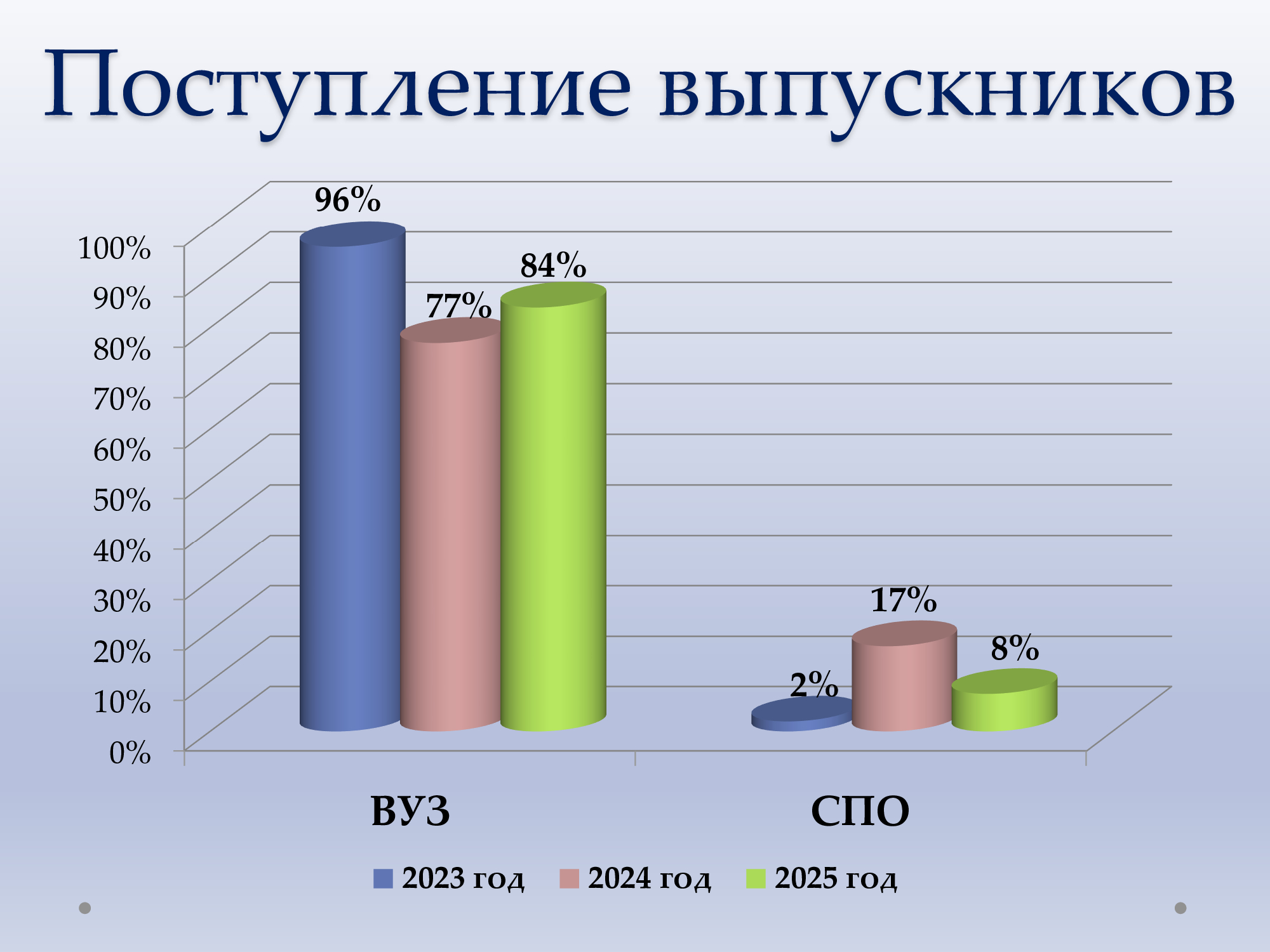 Поступление выпускников

100%
90%
80%
70%
60%
50%
40%
30%
20%
10%
0%

96%
77%
84%
2%
17%
8%

ВУЗ
СПО

2023 год
2024 год
2025 год